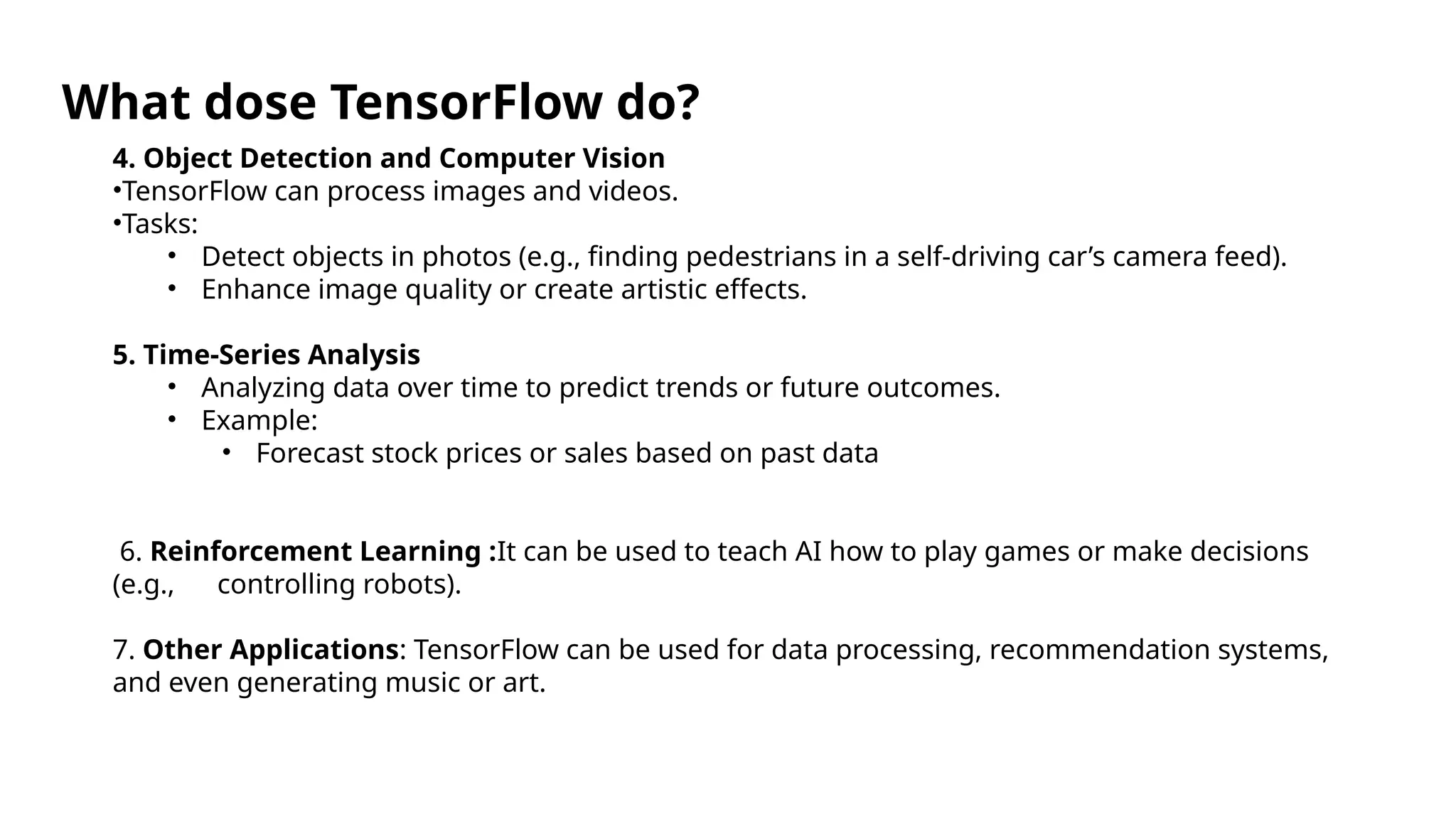 What dose TensorFlow do?

4. Object Detection and Computer Vision
•TensorFlow can process images and videos.
•Tasks:
• Detect objects in photos (e.g., finding pedestrians in a self-driving car’s camera feed).
• Enhance image quality or create artistic effects.

5. Time-Series Analysis
• Analyzing data over time to predict trends or future outcomes.
• Example:
• Forecast stock prices or sales based on past data

6. Reinforcement Learning :It can be used to teach AI how to play games or make decisions (e.g., controlling robots).

7. Other Applications: TensorFlow can be used for data processing, recommendation systems, and even generating music or art.